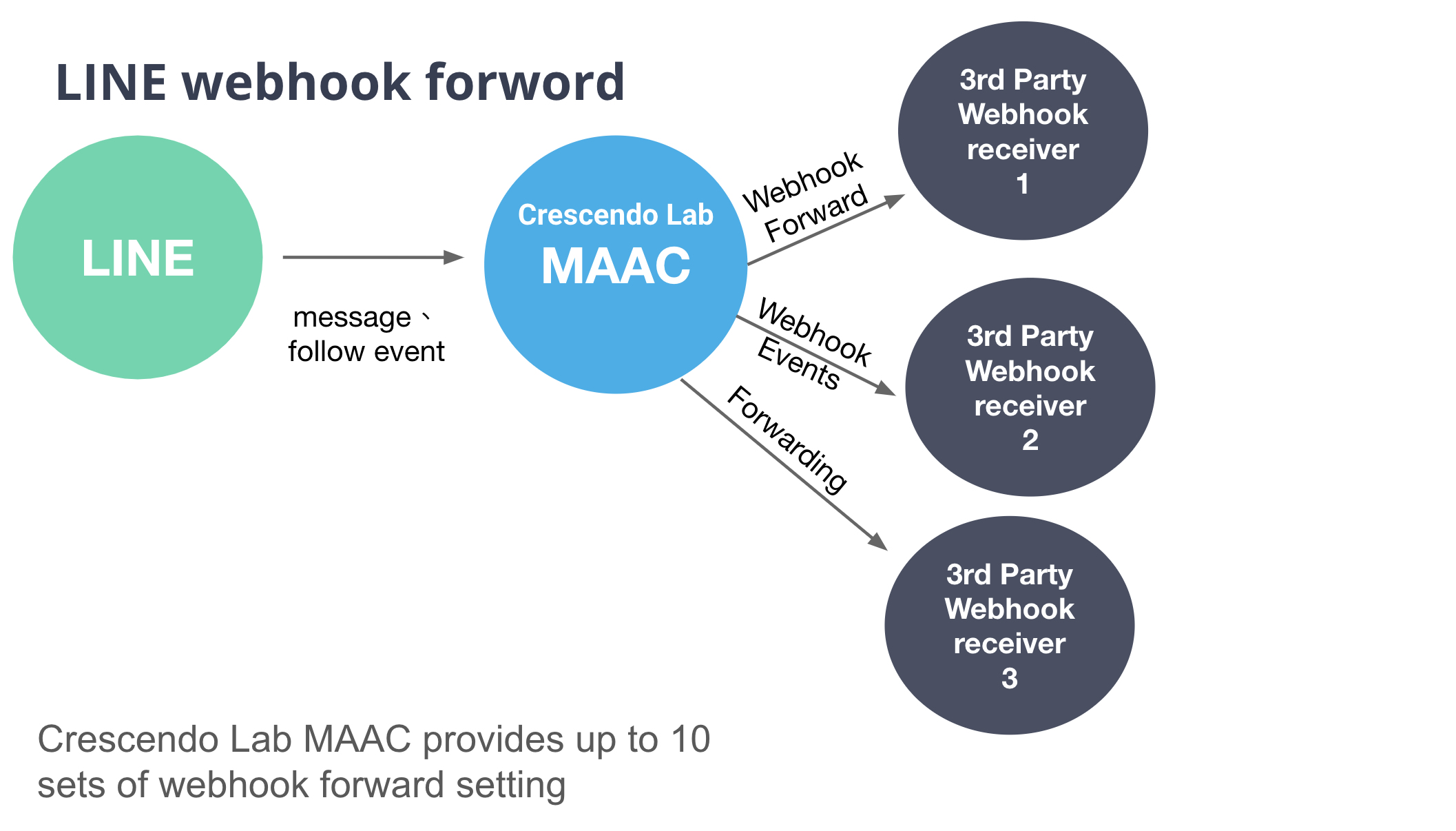 LINE webhook forword

LINE

message、
follow event

Crescendo Lab
MAAC

Webhook
Forward

Webhook
Events

Forwarding

3rd Party
Webhook
receiver
1

3rd Party
Webhook
receiver
2

3rd Party
Webhook
receiver
3

Crescendo Lab MAAC provides up to 10 sets of webhook forward setting